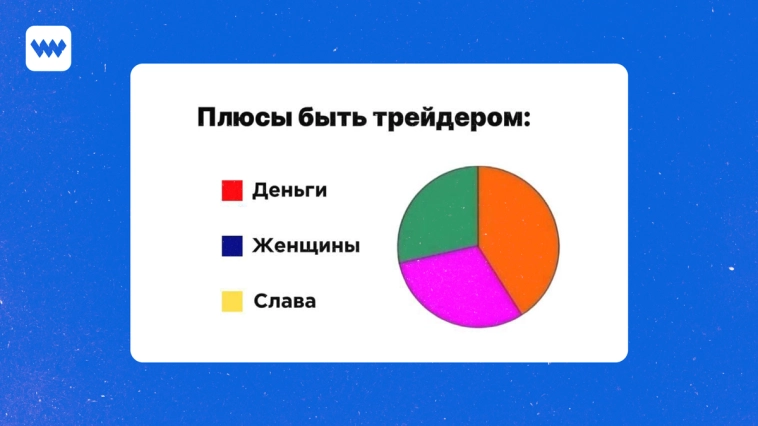 Плюсы быть трейдером:

Деньги

Женщины

Слава